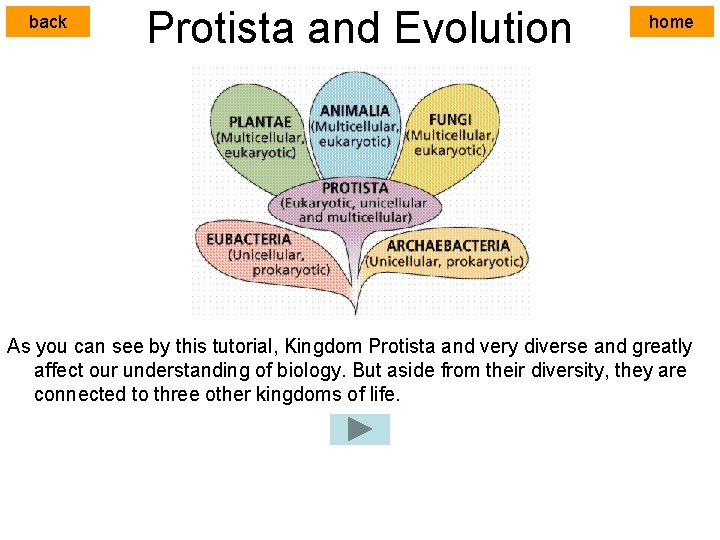 back

Protista and Evolution

home

PLANTAE (Multicellular, eukaryotic)

ANIMALIA (Multicellular, eukaryotic)

FUNGI (Multicellular, eukaryotic)

PROTISTA (Eukaryotic, unicellular and multicellular)

EUBACTERIA (Unicellular, prokaryotic)

ARCHAEBACTERIA (Unicellular, prokaryotic)

As you can see by this tutorial, Kingdom Protista and very diverse and greatly affect our understanding of biology. But aside from their diversity, they are connected to three other kingdoms of life.